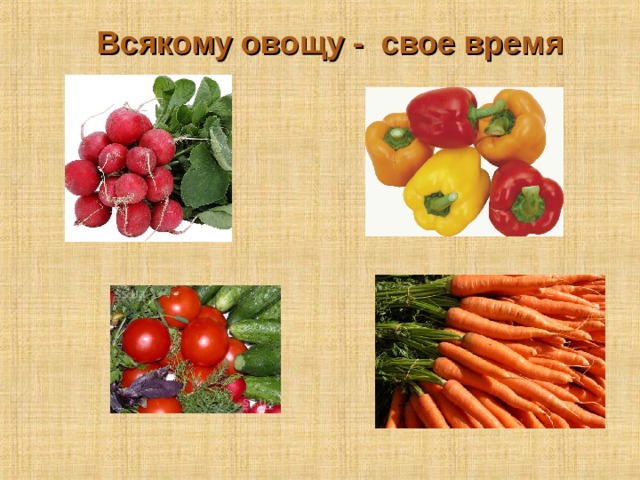 Всякому овощу -  свое время